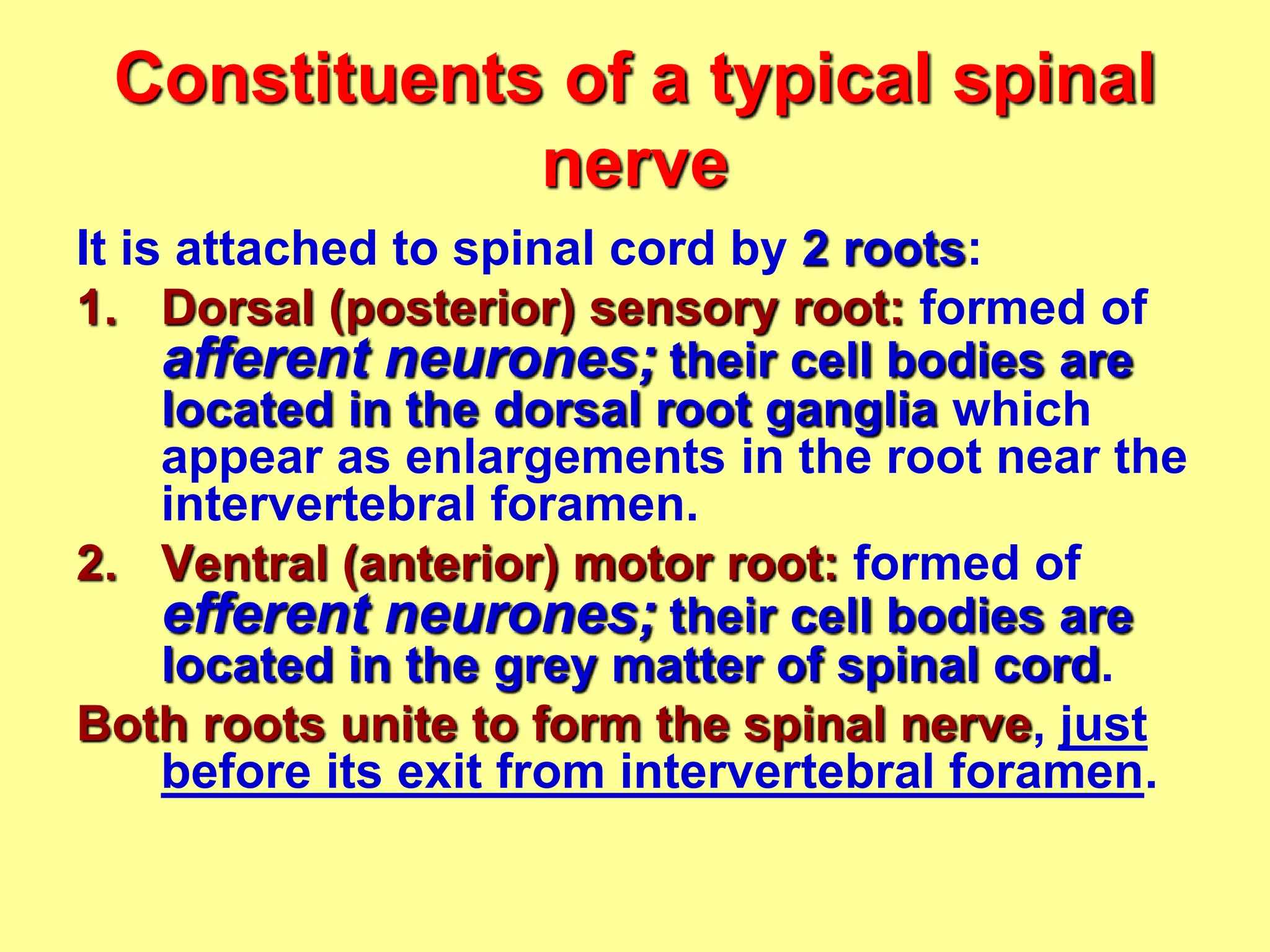 Constituents of a typical spinal nerve

It is attached to spinal cord by 2 roots:

1. Dorsal (posterior) sensory root: formed of afferent neurones; their cell bodies are located in the dorsal root ganglia which appear as enlargements in the root near the intervertebral foramen.

2. Ventral (anterior) motor root: formed of efferent neurones; their cell bodies are located in the grey matter of spinal cord.

Both roots unite to form the spinal nerve, just before its exit from intervertebral foramen.